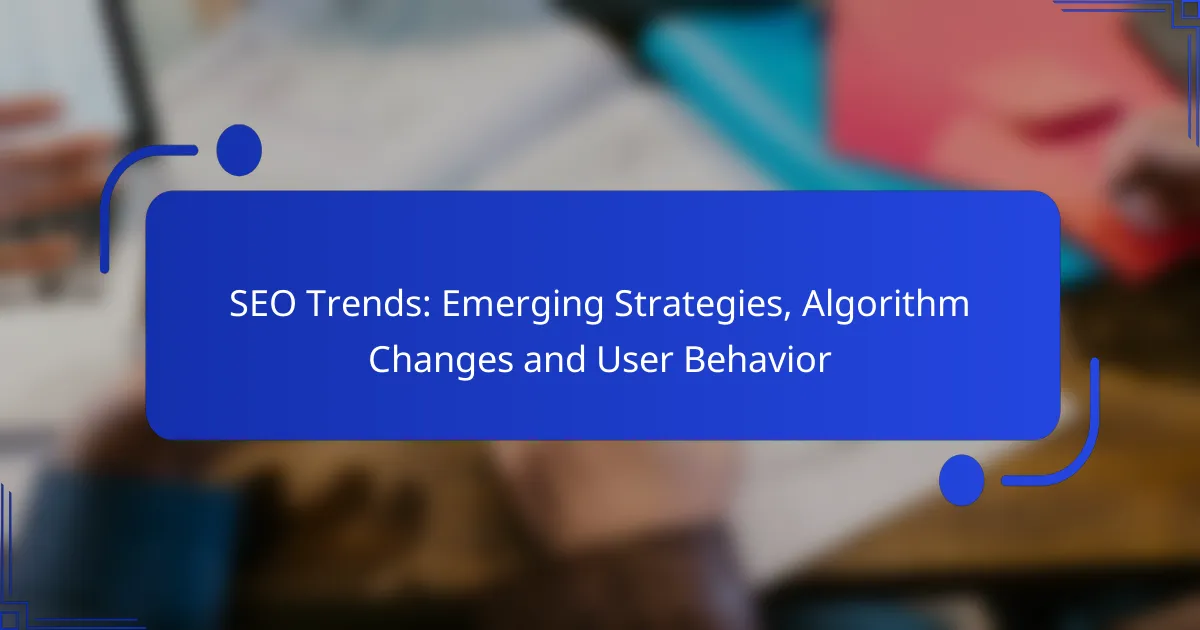 SEO Trends: Emerging Strategies, Algorithm Changes and User Behavior